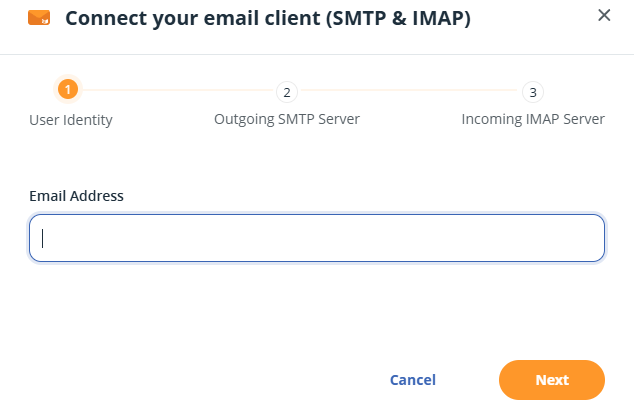 Connect your email client (SMTP & IMAP)

×

1 User Identity
2 Outgoing SMTP Server
3 Incoming IMAP Server

Email Address

Cancel
Next